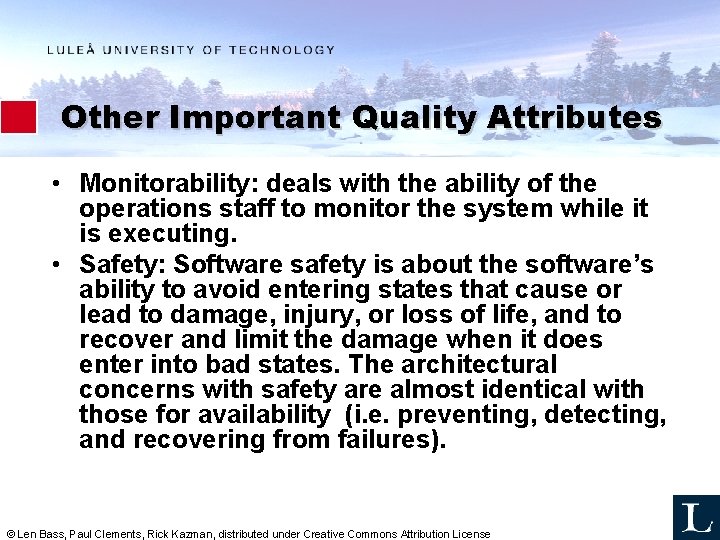 LULEÅ UNIVERSITY OF TECHNOLOGY

Other Important Quality Attributes

• Monitorability: deals with the ability of the operations staff to monitor the system while it is executing.

• Safety: Software safety is about the software's ability to avoid entering states that cause or lead to damage, injury, or loss of life, and to recover and limit the damage when it does enter into bad states. The architectural concerns with safety are almost identical with those for availability (i.e. preventing, detecting, and recovering from failures).

© Len Bass, Paul Clements, Rick Kazman, distributed under Creative Commons Attribution License

L